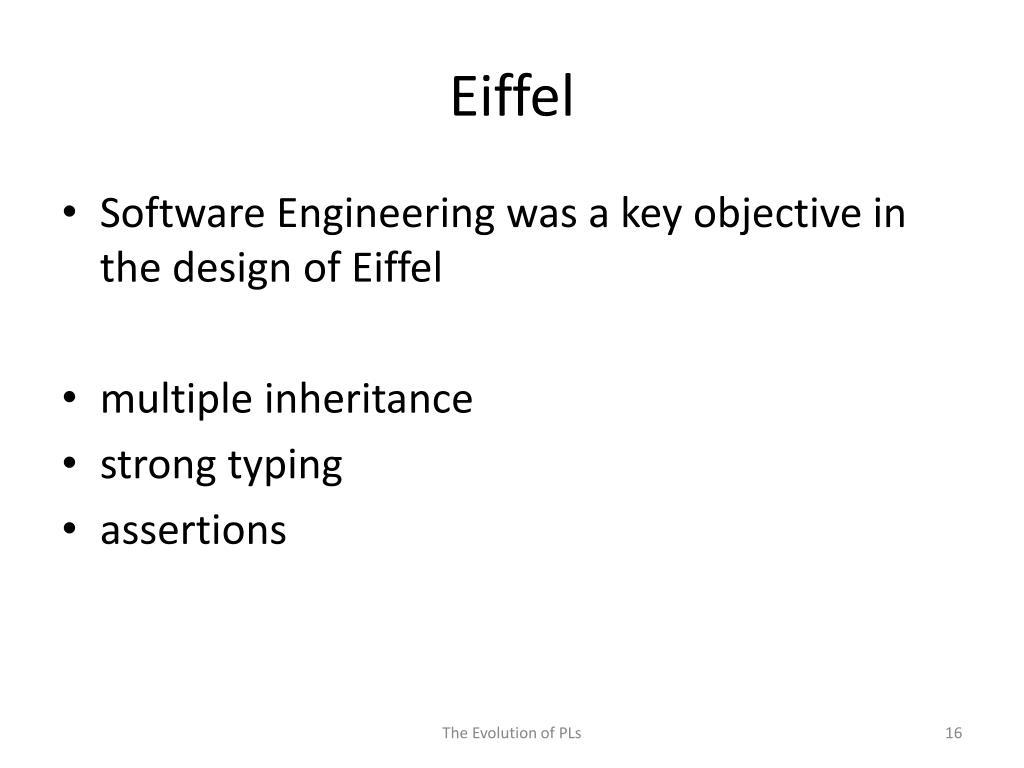 Eiffel

• Software Engineering was a key objective in the design of Eiffel

• multiple inheritance
• strong typing
• assertions

The Evolution of PLs

16